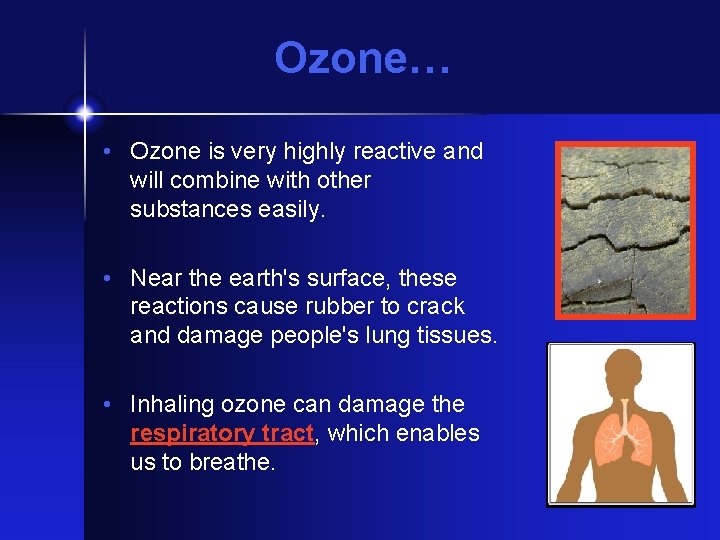 Ozone…

• Ozone is very highly reactive and will combine with other substances easily.

• Near the earth's surface, these reactions cause rubber to crack and damage people's lung tissues.

• Inhaling ozone can damage the respiratory tract, which enables us to breathe.